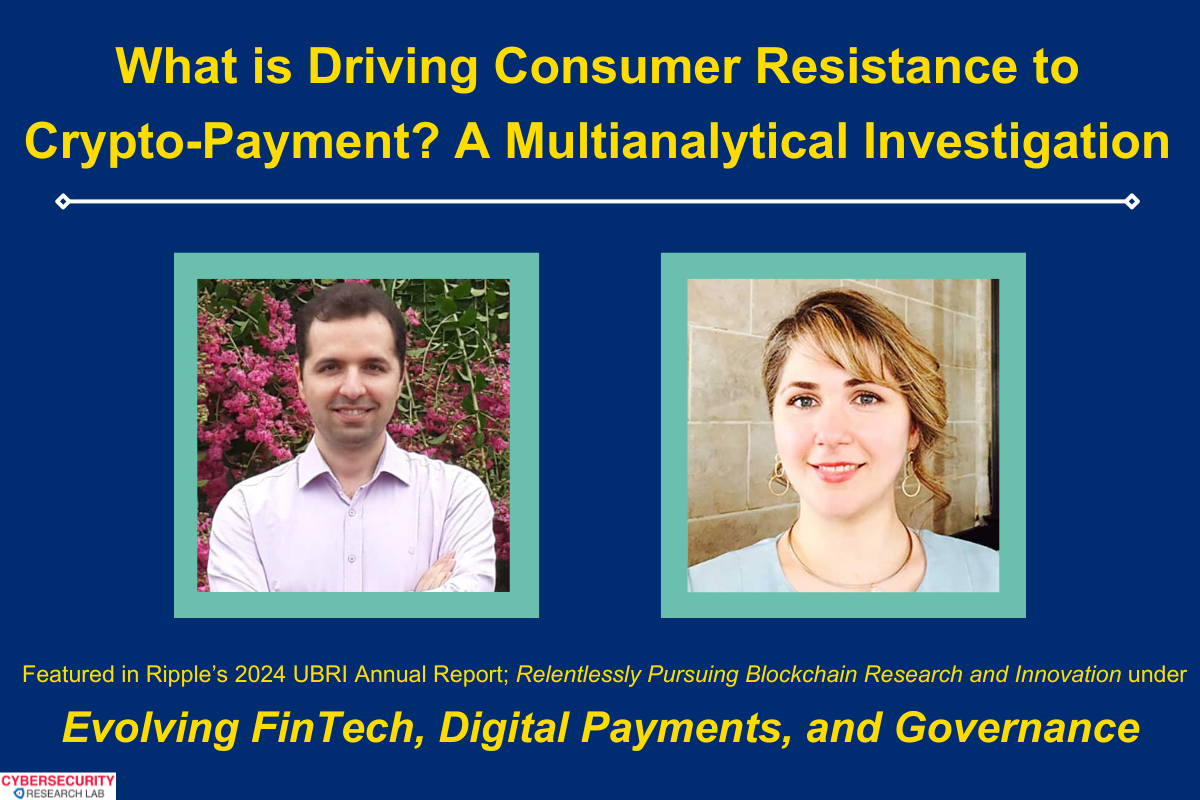 What is Driving Consumer Resistance to Crypto-Payment? A Multianalytical Investigation

Featured in Ripple's 2024 UBRI Annual Report; Relentlessly Pursuing Blockchain Research and Innovation under

Evolving FinTech, Digital Payments, and Governance

CYBERSECURITY RESEARCH LAB